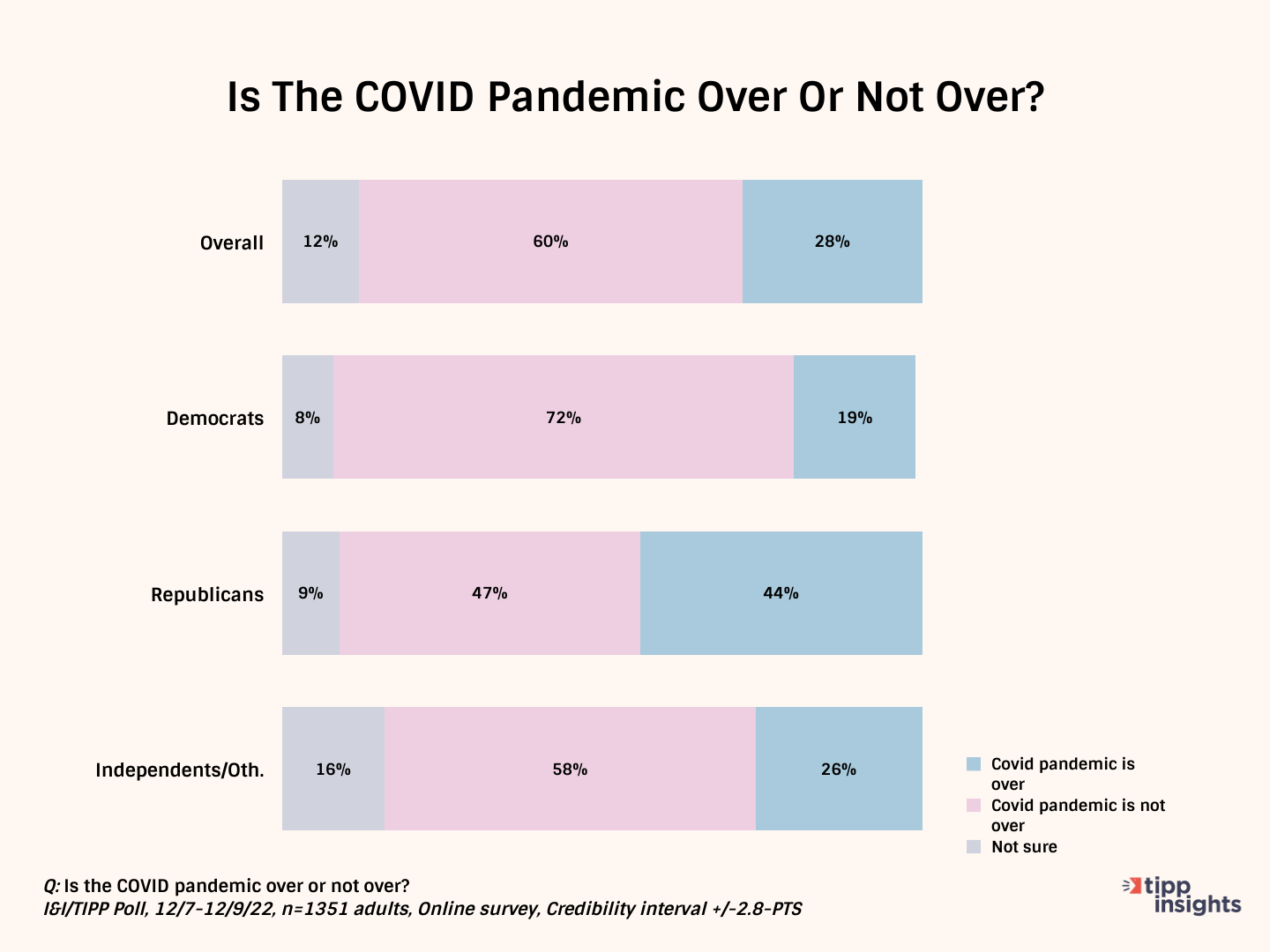 Is The COVID Pandemic Over Or Not Over?

Overall 12% 60% 28%

Democrats 8% 72% 19%

Republicans 9% 47% 44%

Independents/Oth. 16% 58% 26%

Covid pandemic is over
Covid pandemic is not over
Not sure

Q: Is the COVID pandemic over or not over?
I&I/TIPP Poll, 12/7-12/9/22, n=1351 adults, Online survey, Credibility interval +/-2.8-PTS

tipp insights